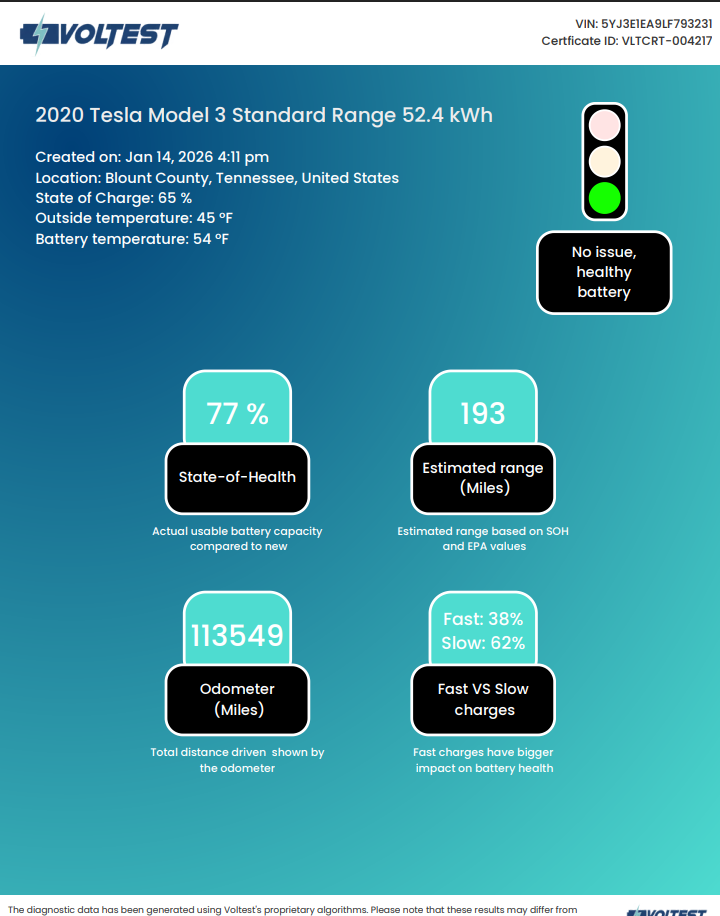 VOLTEST

VIN: 5YJ3E1EA9LF793231
Certficate ID: VLTCRT-004217

2020 Tesla Model 3 Standard Range 52.4 kWh

Created on: Jan 14, 2026 4:11 pm
Location: Blount County, Tennessee, United States
State of Charge: 65 %
Outside temperature: 45 °F
Battery temperature: 54 °F

No issue, healthy battery

77 %

State-of-Health

Actual usable battery capacity compared to new

193

Estimated range (Miles)

Estimated range based on SOH and EPA values

113549

Odometer (Miles)

Total distance driven shown by the odometer

Fast: 38%
Slow: 62%

Fast VS Slow charges

Fast charges have bigger impact on battery health

The diagnostic data has been generated using Voltest's proprietary algorithms. Please note that these results may differ from

VOLTEST